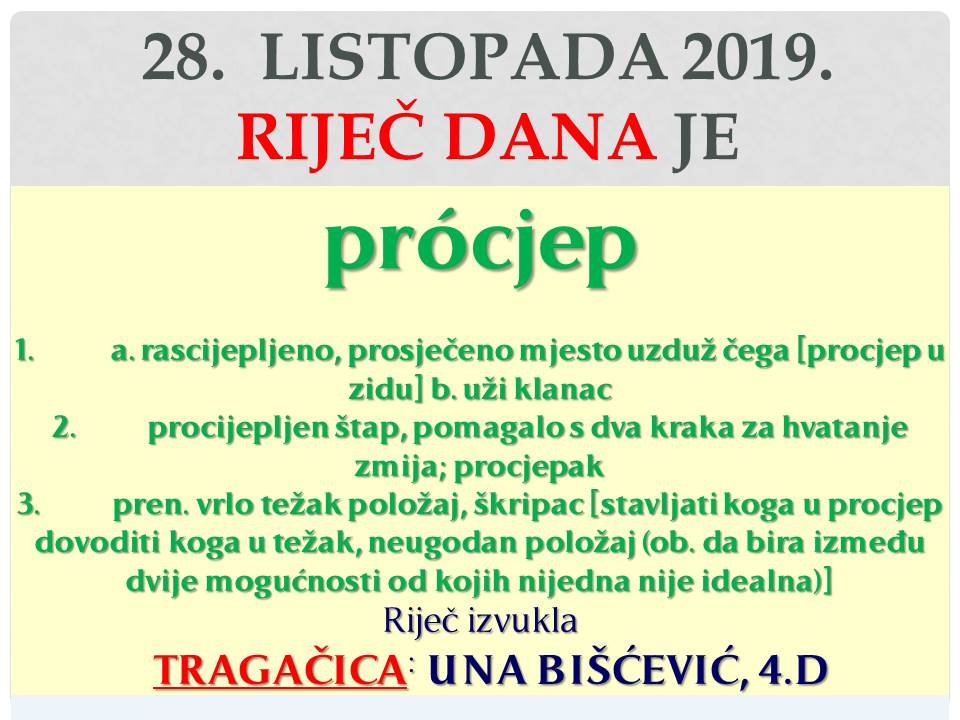 28. LISTOPADA 2019.
RIJEČ DANA JE

prócjep

1. a. rascijepljeno, prosječeno mjesto uzduž čega [procjep u zidu] b. uži klanac
2. procijepljen štap, pomagalo s dva kraka za hvatanje zmija; procjepak
3. pren. vrlo težak položaj, škripac [stavljati koga u procjep dovoditi koga u težak, neugodan položaj (ob. da bira između dvije mogućnosti od kojih nijedna nije idealna)]

Riječ izvukla
TRAGAČICA: UNA BIŠĆEVIĆ, 4.D